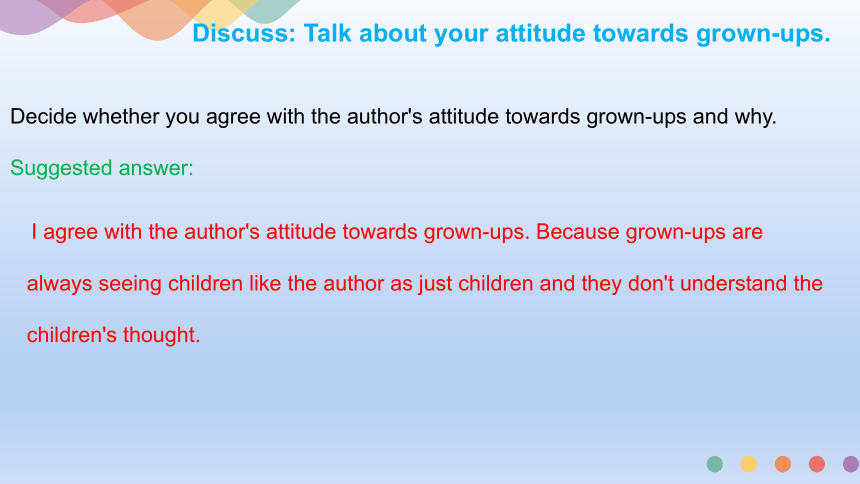 Discuss: Talk about your attitude towards grown-ups.

Decide whether you agree with the author's attitude towards grown-ups and why.

Suggested answer:

I agree with the author's attitude towards grown-ups. Because grown-ups are always seeing children like the author as just children and they don't understand the children's thought.